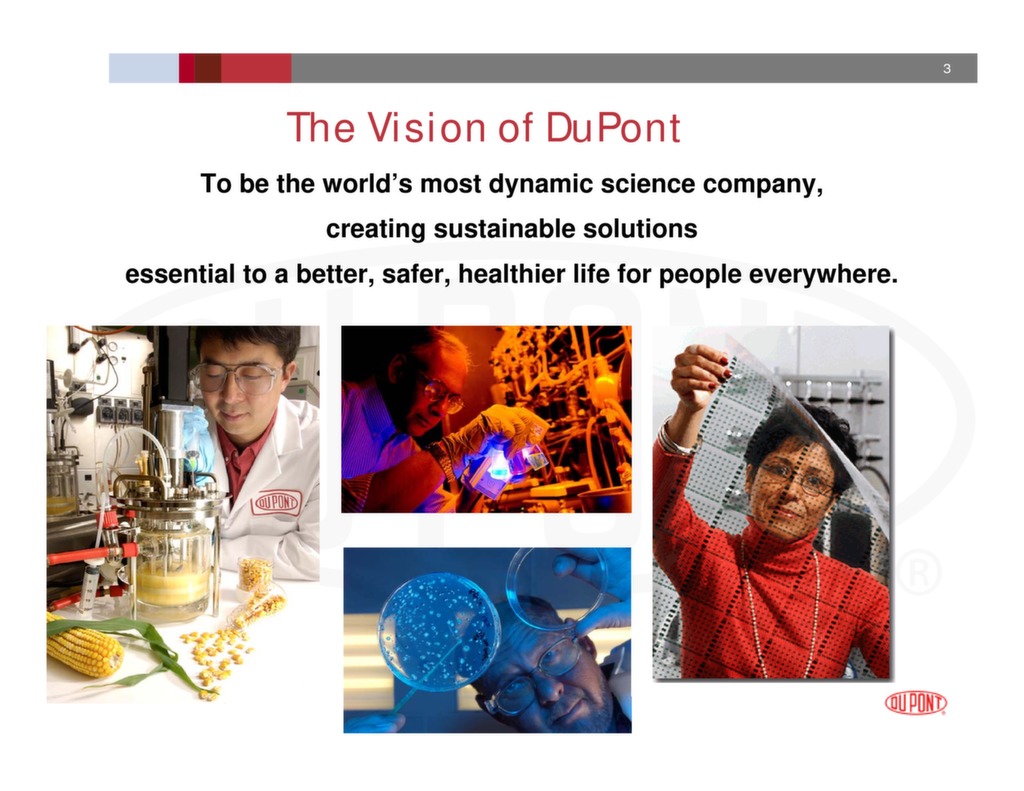 3

The Vision of DuPont

To be the world's most dynamic science company, creating sustainable solutions essential to a better, safer, healthier life for people everywhere.

DUPONT

DUPONT